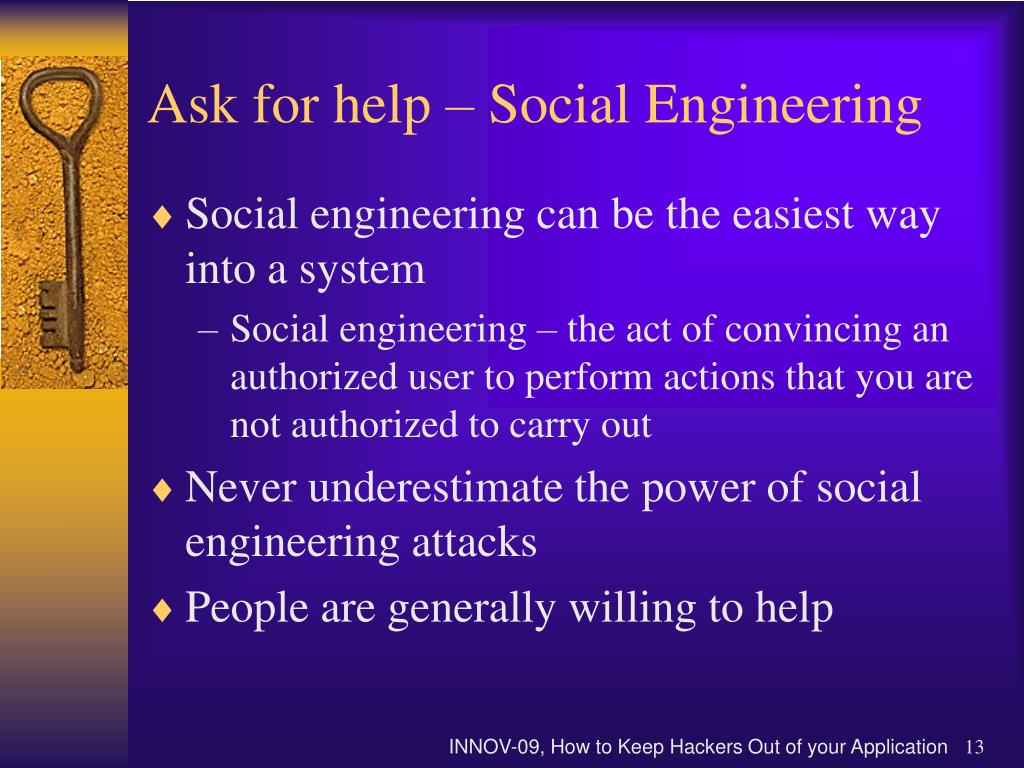 Ask for help – Social Engineering

♦ Social engineering can be the easiest way into a system

– Social engineering – the act of convincing an authorized user to perform actions that you are not authorized to carry out

♦ Never underestimate the power of social engineering attacks

♦ People are generally willing to help

INNOV-09, How to Keep Hackers Out of your Application 13